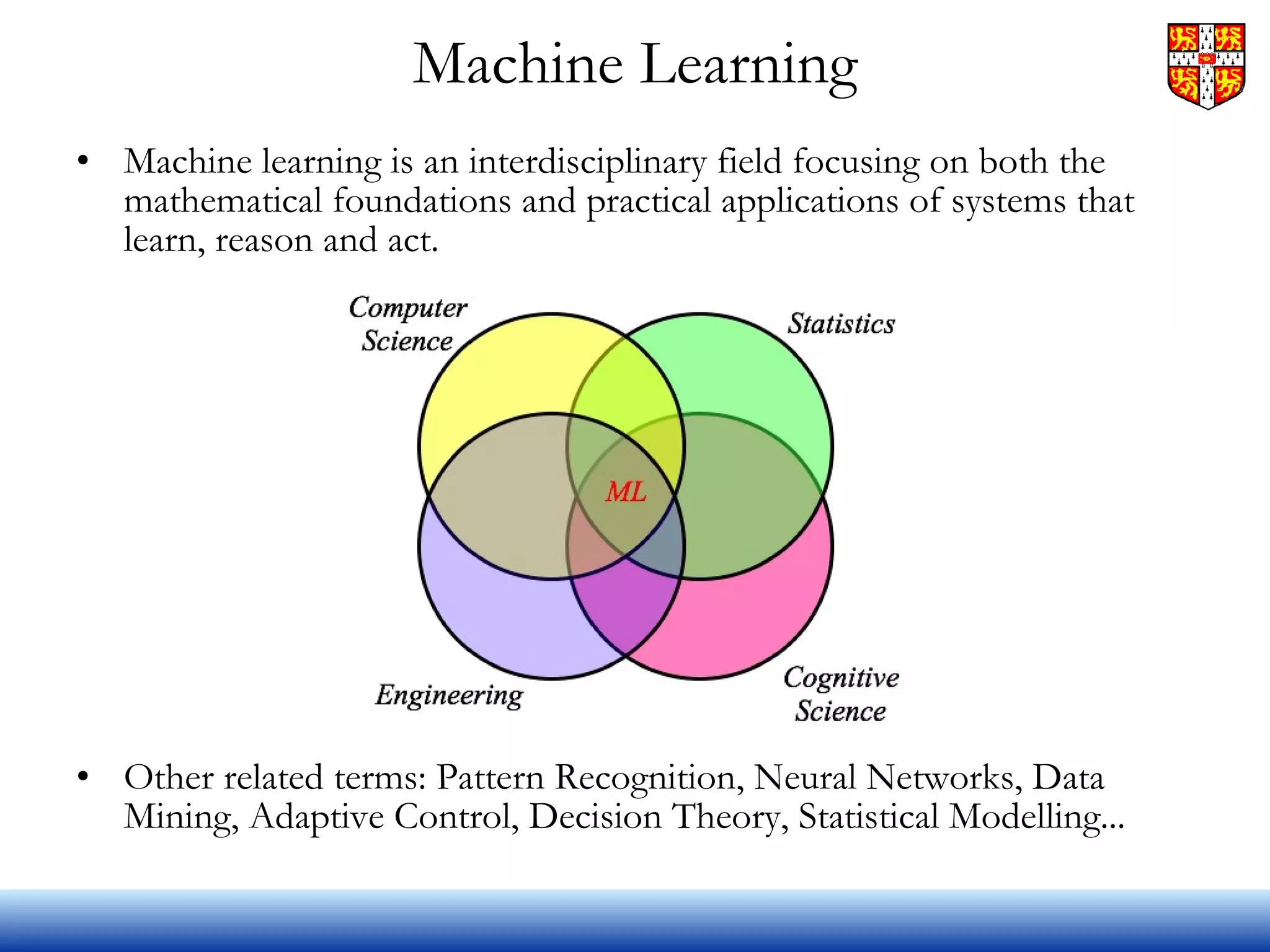 Machine Learning

• Machine learning is an interdisciplinary field focusing on both the mathematical foundations and practical applications of systems that learn, reason and act.

Computer Science

Statistics

ML

Engineering

Cognitive Science

• Other related terms: Pattern Recognition, Neural Networks, Data Mining, Adaptive Control, Decision Theory, Statistical Modelling...